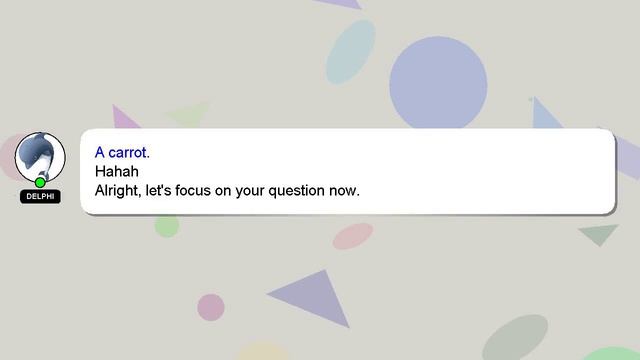 DELPHI

A carrot.
Hahah
Alright, let's focus on your question now.